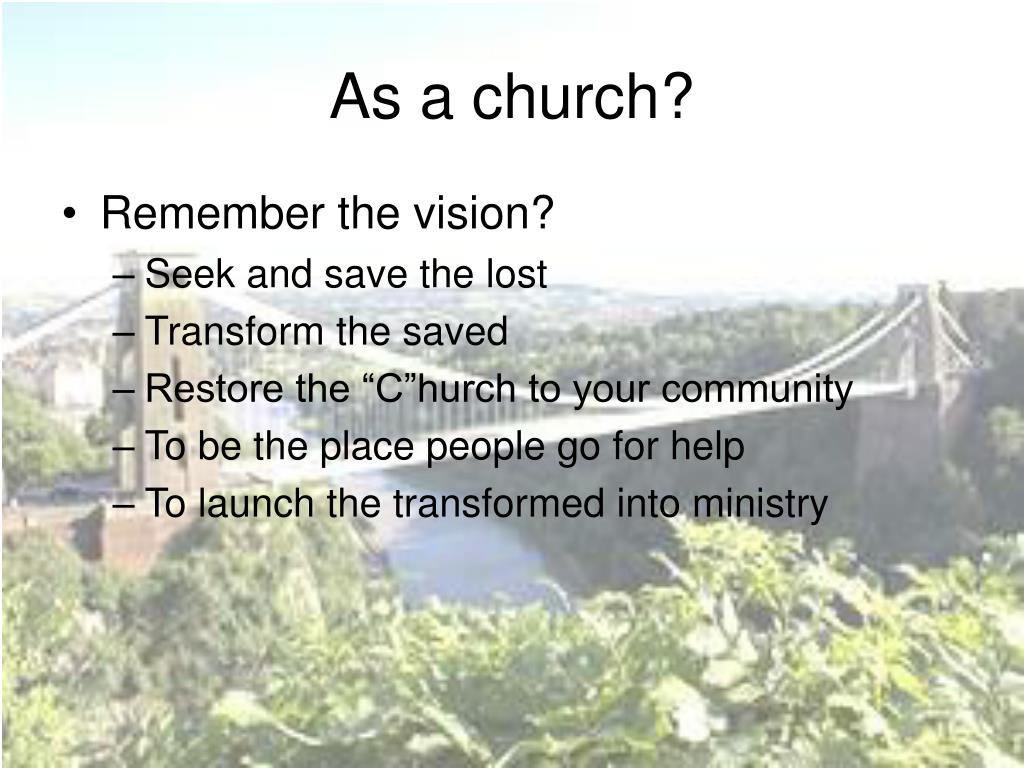 As a church?

• Remember the vision?
  – Seek and save the lost
  – Transform the saved
  – Restore the “C”hurch to your community
  – To be the place people go for help
  – To launch the transformed into ministry